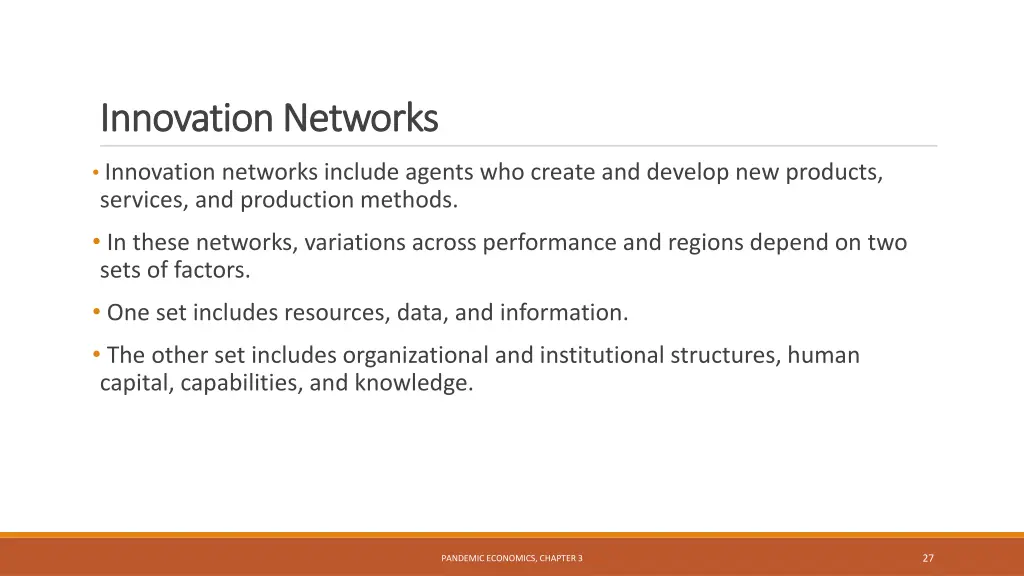 Innovation Networks

• Innovation networks include agents who create and develop new products, services, and production methods.

• In these networks, variations across performance and regions depend on two sets of factors.

• One set includes resources, data, and information.

• The other set includes organizational and institutional structures, human capital, capabilities, and knowledge.

PANDEMIC ECONOMICS, CHAPTER 3

27